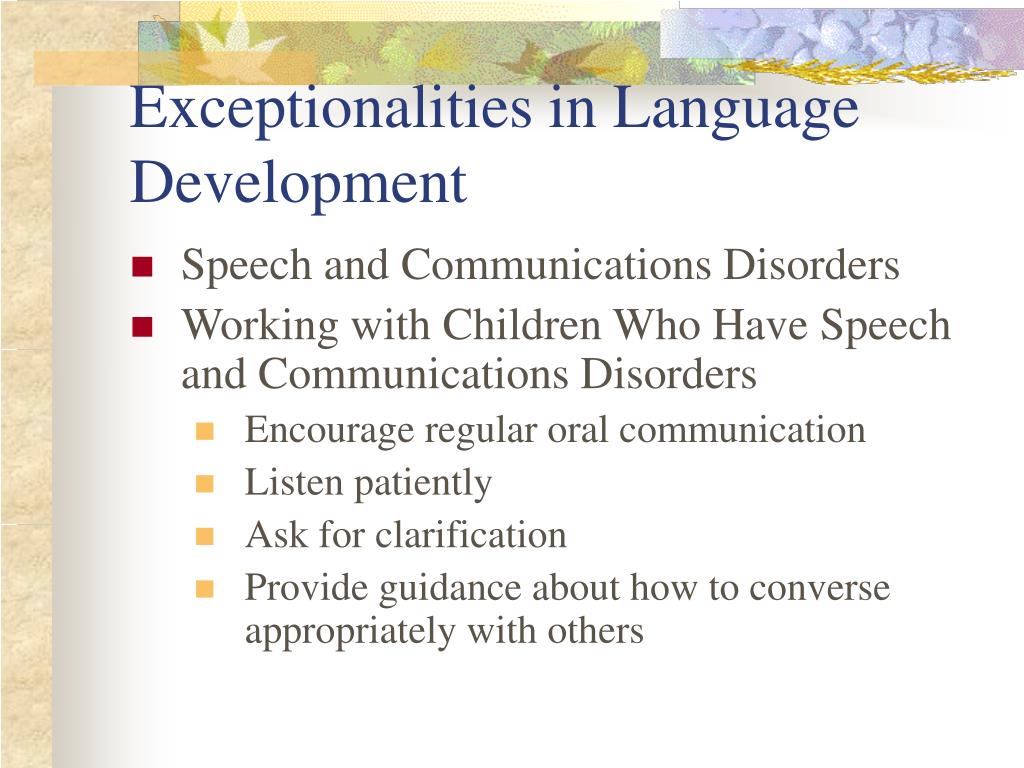 Exceptionalities in Language Development

- Speech and Communications Disorders
- Working with Children Who Have Speech and Communications Disorders
  - Encourage regular oral communication
  - Listen patiently
  - Ask for clarification
  - Provide guidance about how to converse appropriately with others